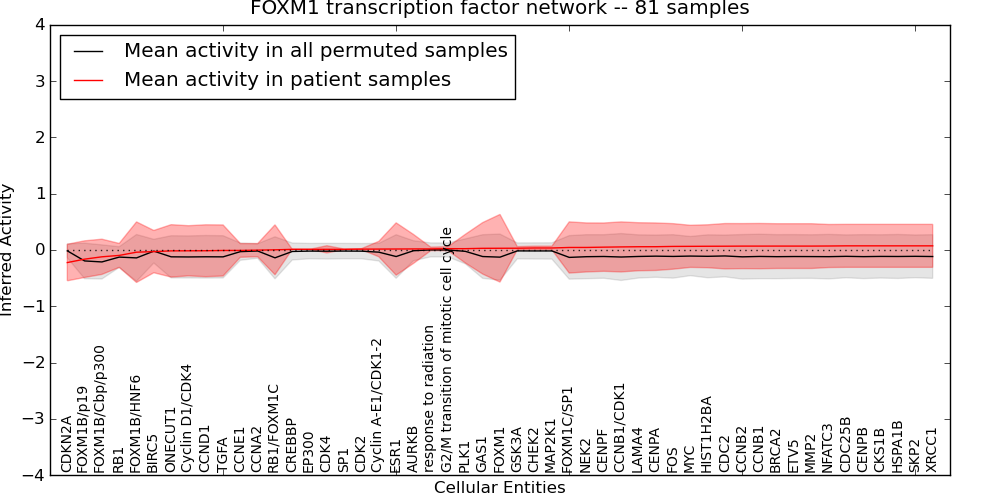 FOXM1 transcription factor network -- 81 samples

Mean activity in all permuted samples
Mean activity in patient samples

Inferred Activity

4
3
2
1
0
−1
−2
−3
−4

CDKN2A
FOXM1B/p19
FOXM1B/Cbp/p300
RB1
FOXM1B/HNF6
BIRC5
ONECUT1
Cyclin D1/CDK4
CCND1
TGFA
CCNE1
CCNA2
RB1/FOXM1C
CREBBP
EP300
CDK4
SP1
CDK2
Cyclin A-E1/CDK1-2
ESR1
AURKB
response to radiation
G2/M transition of mitotic cell cycle
PLK1
GAS1
FOXM1
GSK3A
CHEK2
MAP2K1
FOXM1C/SP1
NEK2
CENPF
CCNB1/CDK1
LAMA4
CENPA
FOS
MYC
HIST1H2BA
CDC2
CCNB2
CCNB1
BRCA2
ETV5
MMP2
NFATC3
CDC25B
CENPB
CKS1B
HSPA1B
SKP2
XRCC1

Cellular Entities